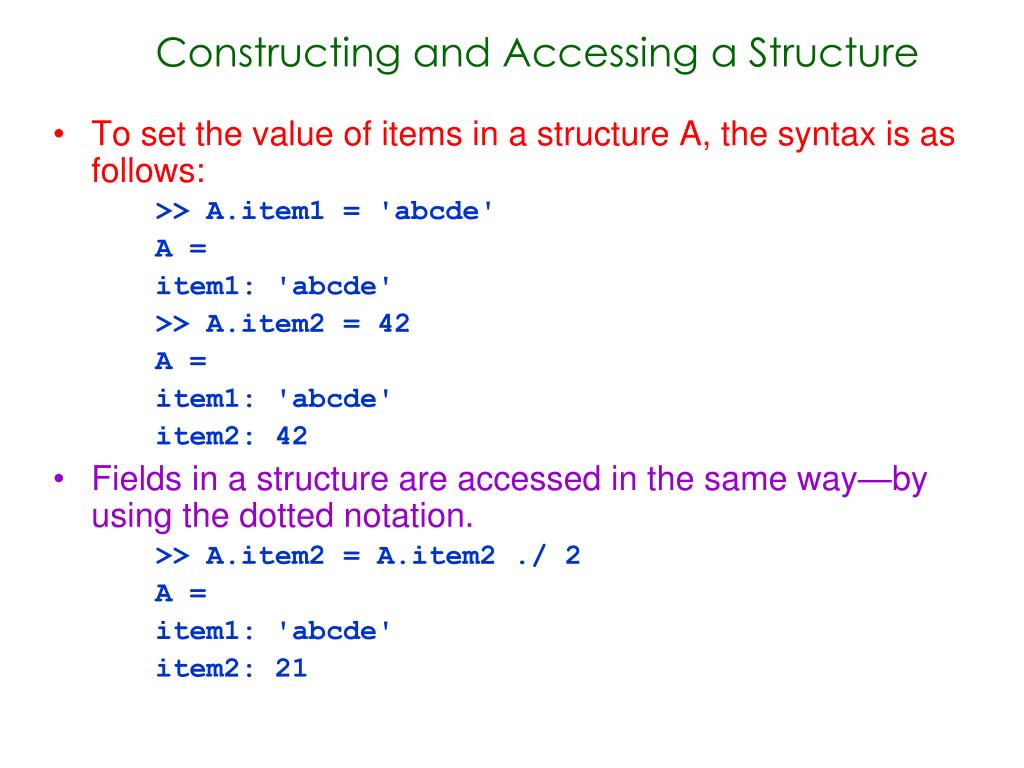 Constructing and Accessing a Structure

• To set the value of items in a structure A, the syntax is as follows:

>> A.item1 = 'abcde'
A =
item1: 'abcde'
>> A.item2 = 42
A =
item1: 'abcde'
item2: 42

• Fields in a structure are accessed in the same way—by using the dotted notation.

>> A.item2 = A.item2 ./ 2
A =
item1: 'abcde'
item2: 21